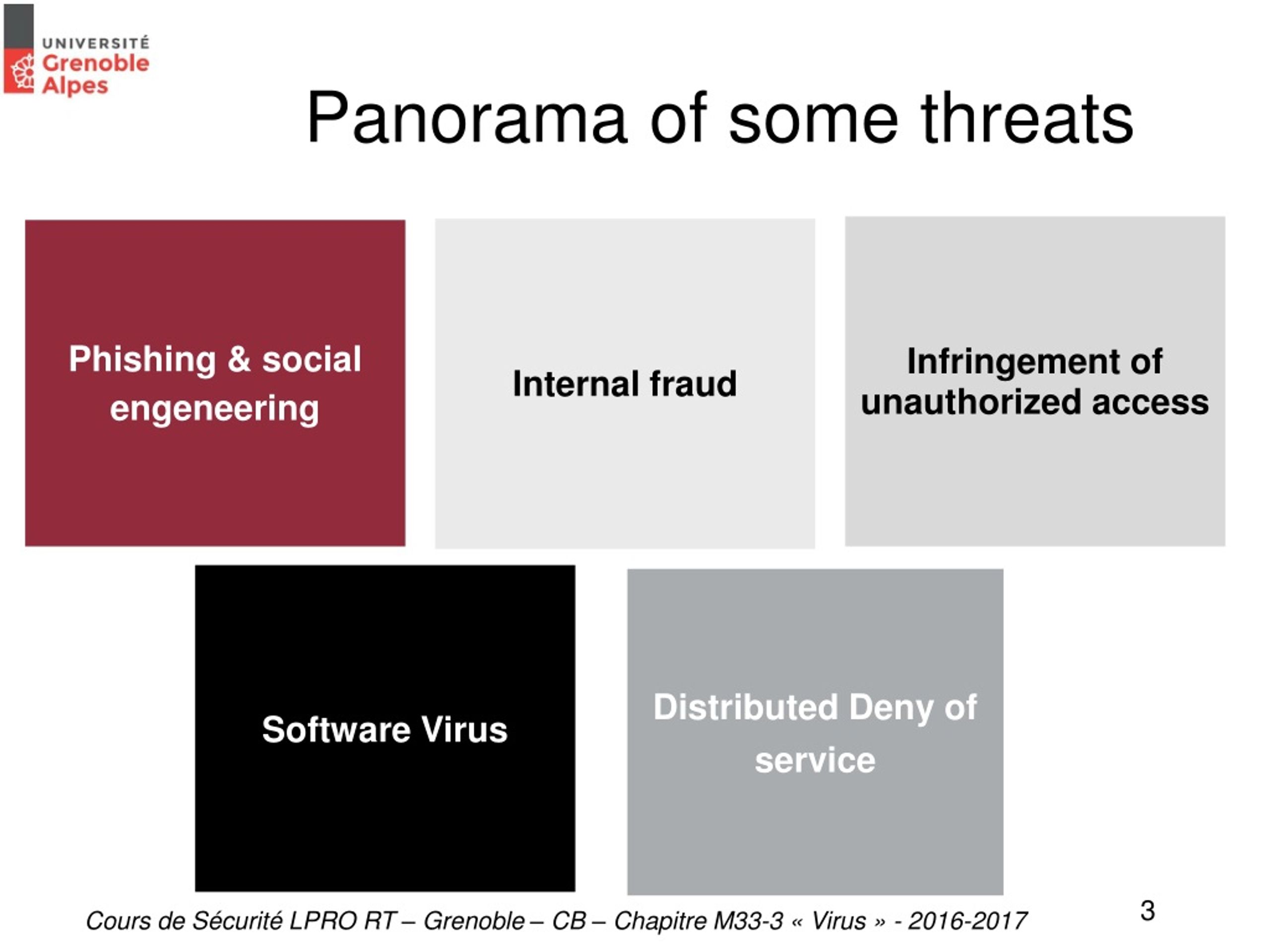 UNIVERSITÉ
Grenoble
Alpes

Panorama of some threats

Phishing & social engeneering

Internal fraud

Infringement of unauthorized access

Software Virus

Distributed Deny of service

Cours de Sécurité LPRO RT – Grenoble – CB – Chapitre M33-3 « Virus » - 2016-2017

3